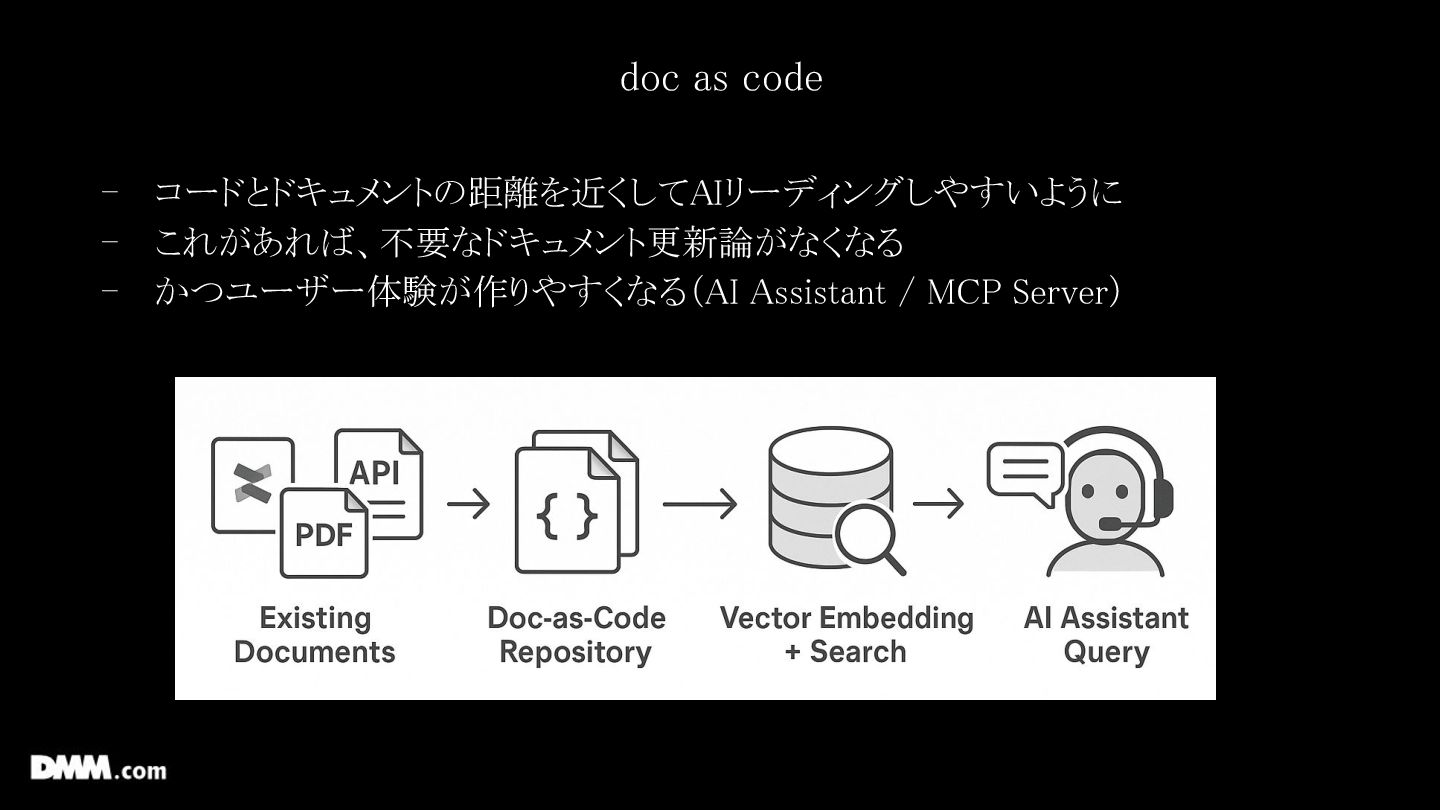 doc as code

- コードとドキュメントの距離を近くしてAIリーディングしやすいように
- これがあれば、不要なドキュメント更新論がなくなる
- かつユーザー体験が作りやすくなる(AI Assistant / MCP Server)

API

PDF

{ }

Existing Documents

Doc-as-Code Repository

Vector Embedding + Search

AI Assistant Query

DMM.com